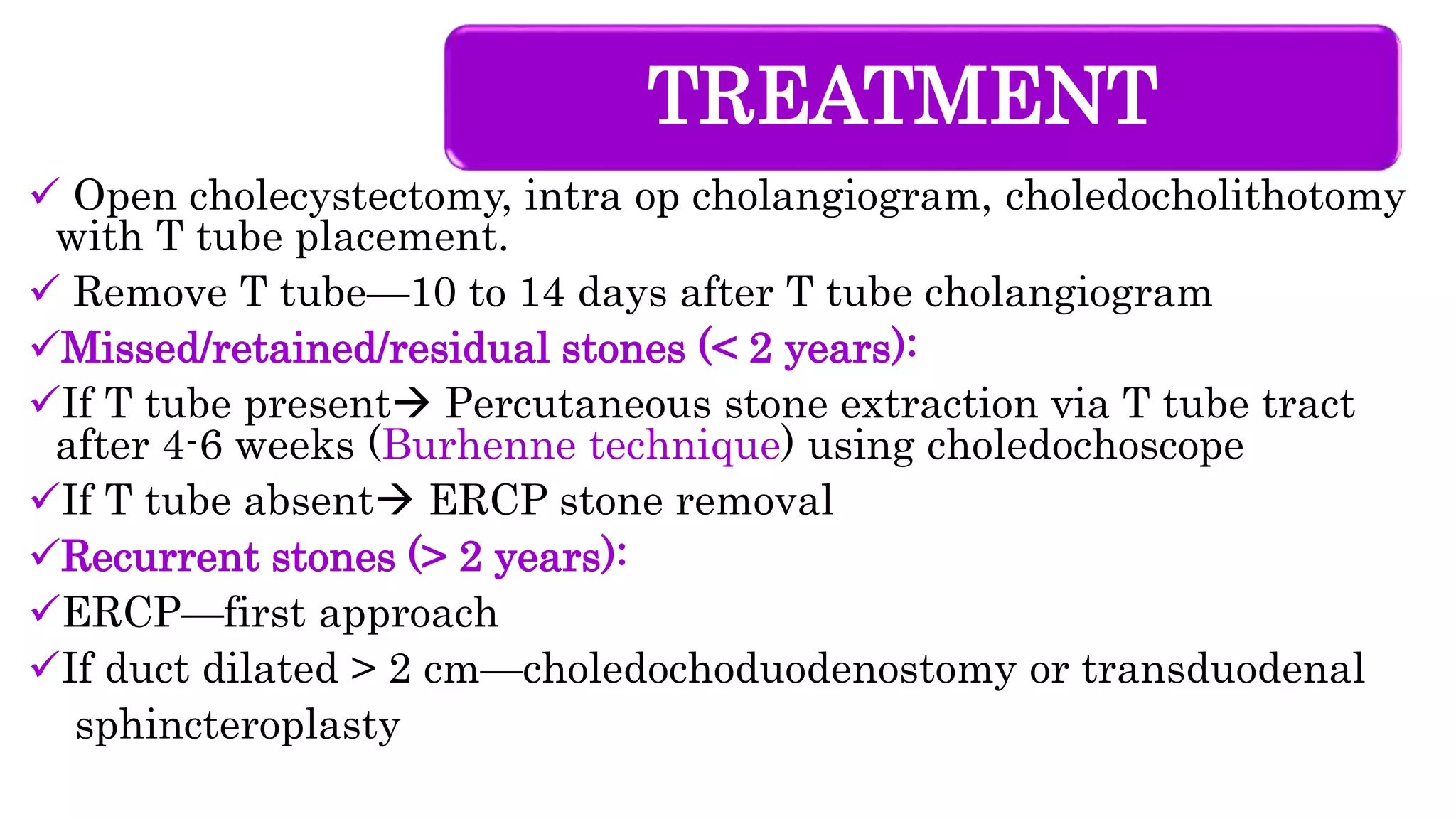 TREATMENT

✓ Open cholecystectomy, intra op cholangiogram, choledocholithotomy with T tube placement.

✓ Remove T tube—10 to 14 days after T tube cholangiogram

✓Missed/retained/residual stones (< 2 years):

✓If T tube present→ Percutaneous stone extraction via T tube tract after 4-6 weeks (Burhenne technique) using choledochoscope

✓If T tube absent→ ERCP stone removal

✓Recurrent stones (> 2 years):

✓ERCP—first approach

✓If duct dilated > 2 cm—choledochoduodenostomy or transduodenal sphincteroplasty